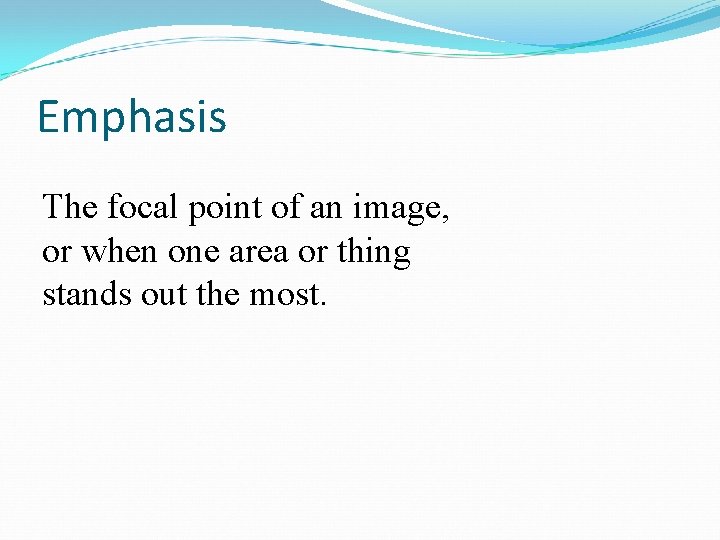 Emphasis

The focal point of an image, or when one area or thing stands out the most.